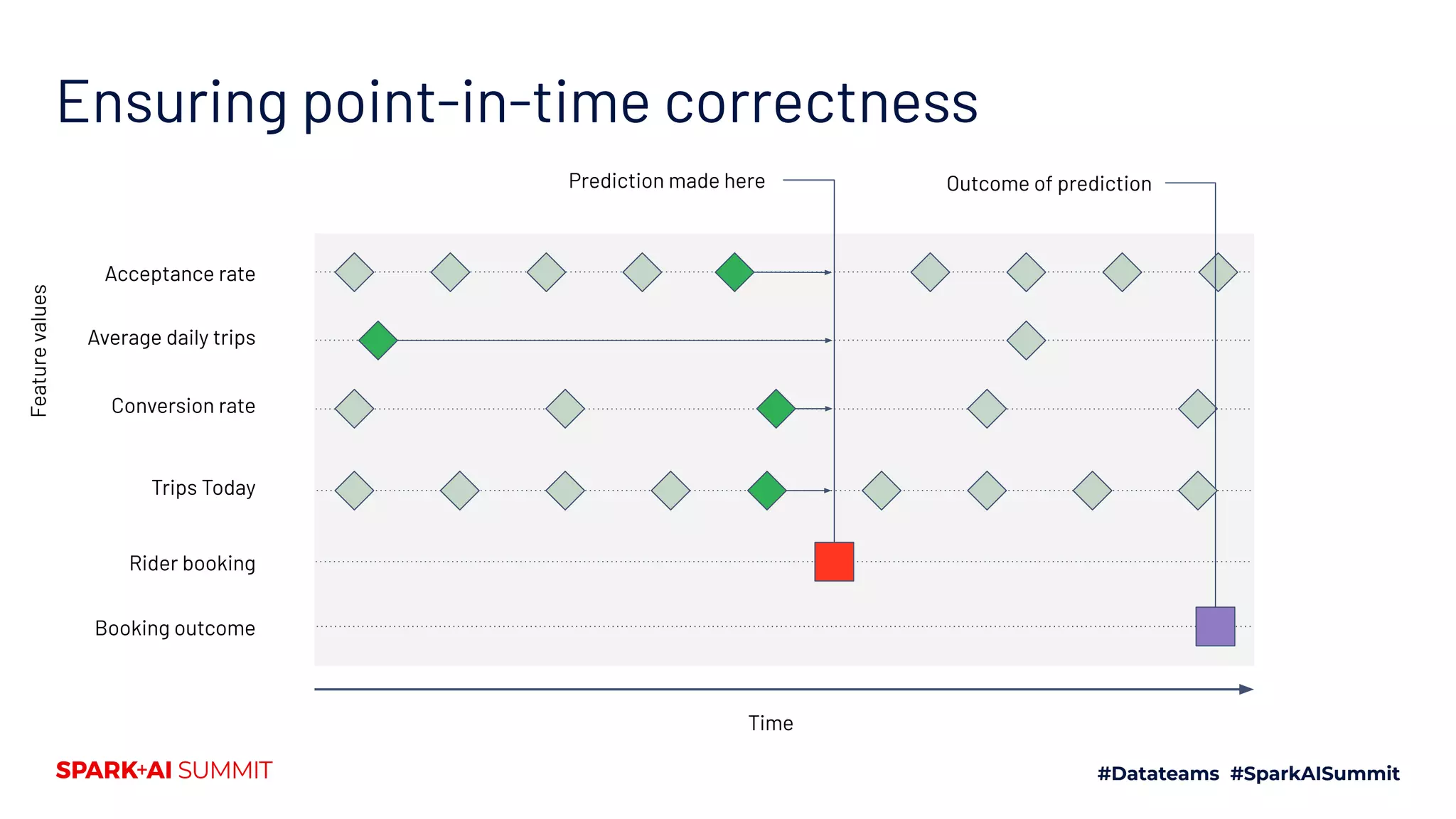 Ensuring point-in-time correctness

Prediction made here

Outcome of prediction

Feature values

Acceptance rate

Average daily trips

Conversion rate

Trips Today

Rider booking

Booking outcome

Time

SPARK+AI SUMMIT

#Datateams #SparkAISummit